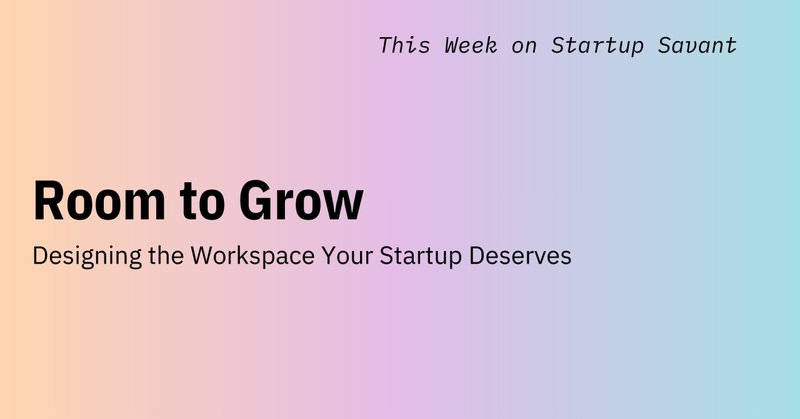 This Week on Startup Savant

Room to Grow

Designing the Workspace Your Startup Deserves